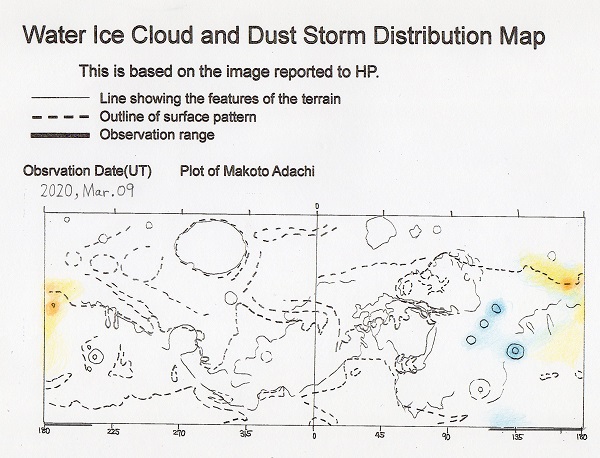 Water Ice Cloud and Dust Storm Distribution Map

This is based on the image reported to HP.

Line showing the features of the terrain
Outline of surface pattern
Observation range

Obsrvation Date(UT) Plot of Makoto Adachi
2020, Mar. 09

0

180 225 270 315 0 45 90 135 180